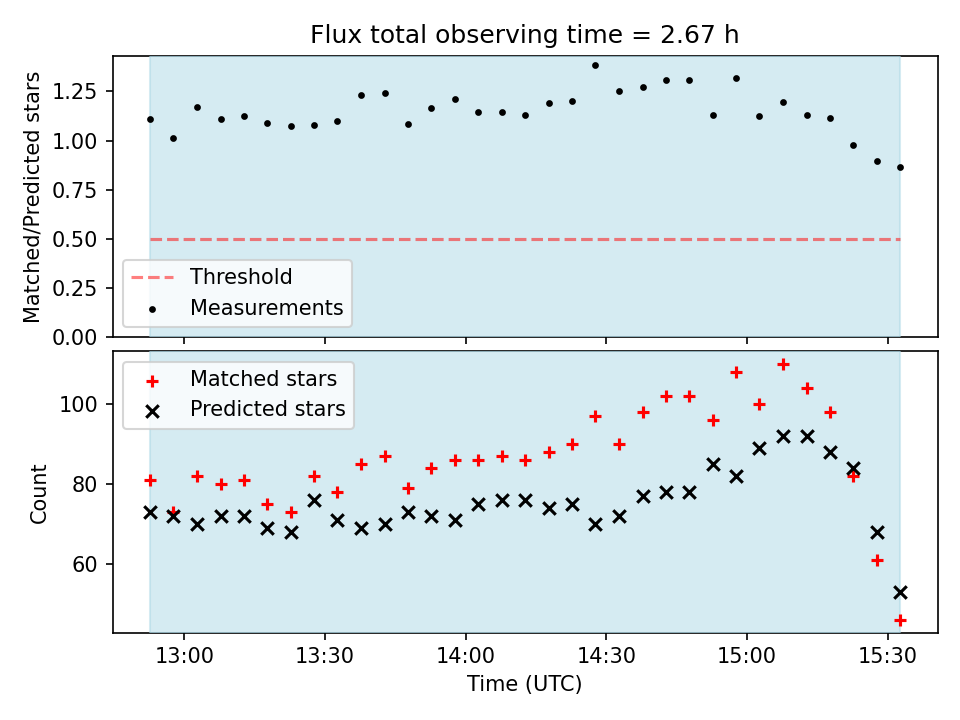 Flux total observing time = 2.67 h

Matched/Predicted stars

1.25
1.00
0.75
0.50
0.25
0.00

Threshold
Measurements

Matched stars
Predicted stars

Count

100
80
60

13:00
13:30
14:00
14:30
15:00
15:30

Time (UTC)